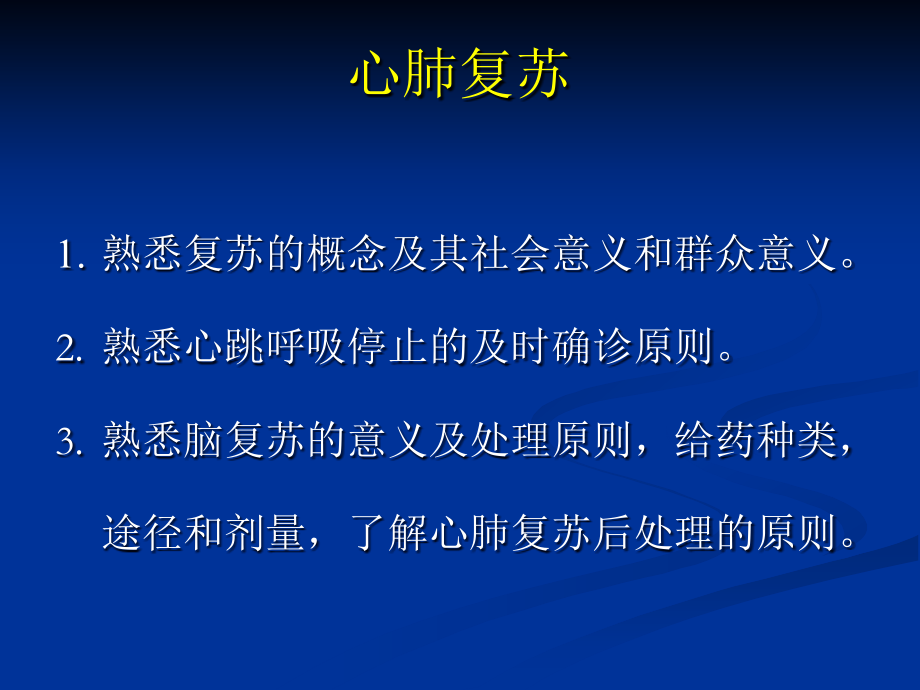 心肺复苏

1. 熟悉复苏的概念及其社会意义和群众意义。

2. 熟悉心跳呼吸停止的及时确诊原则。

3. 熟悉脑复苏的意义及处理原则，给药种类，途径和剂量，了解心肺复苏后处理的原则。